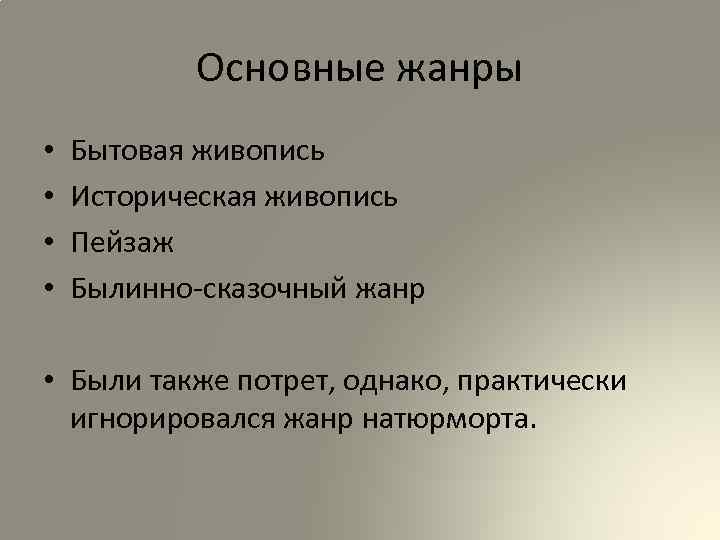 Основные жанры

• Бытовая живопись
• Историческая живопись
• Пейзаж
• Былинно-сказочный жанр

• Были также потрет, однако, практически игнорировался жанр натюрморта.